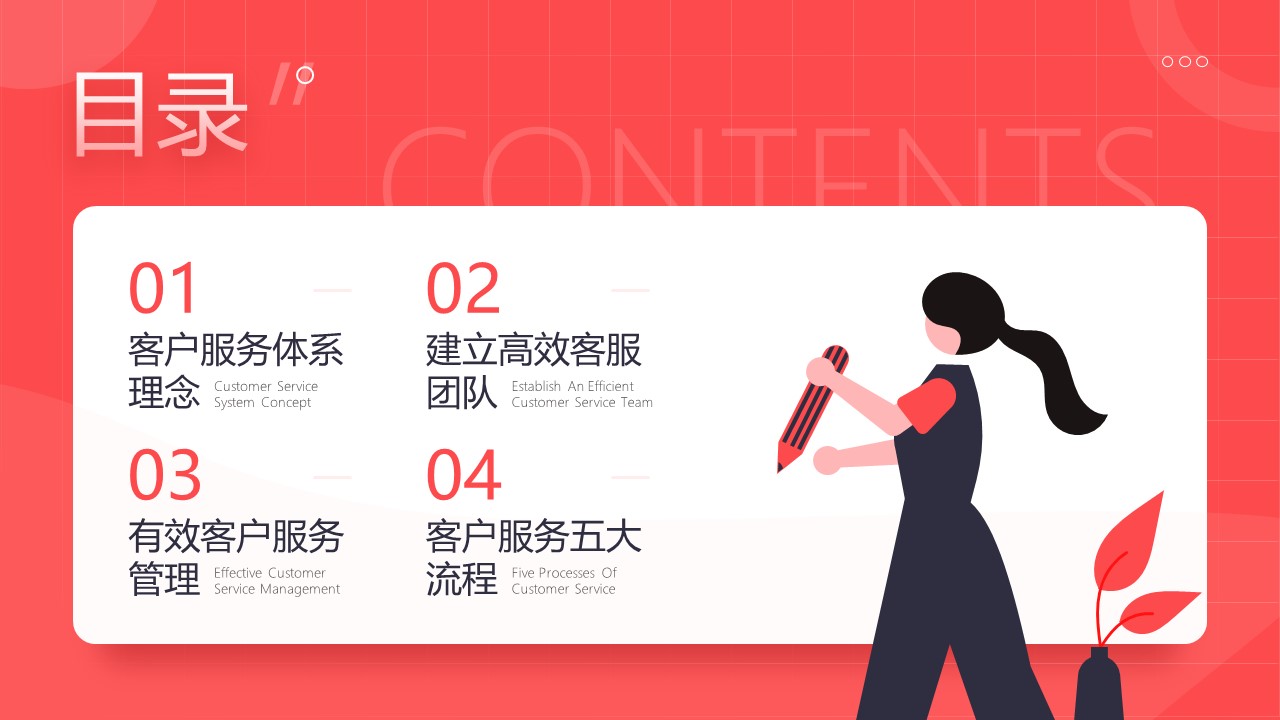 目录

CONTENTS

01
客户服务体系理念 Customer Service System Concept

02
建立高效客服团队 Establish An Efficient Customer Service Team

03
有效客户服务管理 Effective Customer Service Management

04
客户服务五大流程 Five Processes Of Customer Service